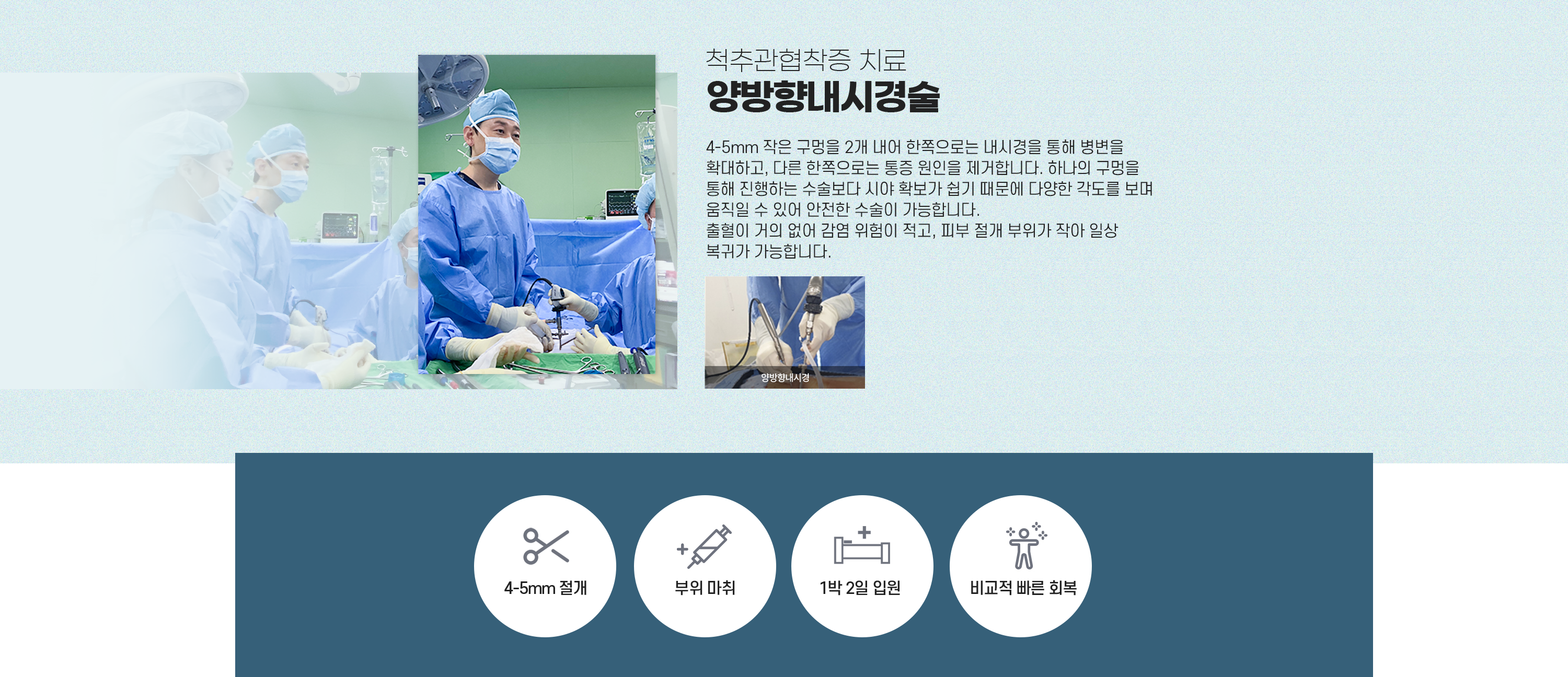 척추관협착증 치료
양방향내시경술

4-5mm 작은 구멍을 2개 내어 한쪽으로는 내시경을 통해 병변을 확대하고, 다른 한쪽으로는 통증 원인을 제거합니다. 하나의 구멍을 통해 진행하는 수술보다 시야 확보가 쉽기 때문에 다양한 각도를 보며 움직일 수 있어 안전한 수술이 가능합니다.
출혈이 거의 없어 감염 위험이 적고, 피부 절개 부위가 작아 일상 복귀가 가능합니다.

양방향내시경

4-5mm 절개

부위 마취

1박 2일 입원

비교적 빠른 회복